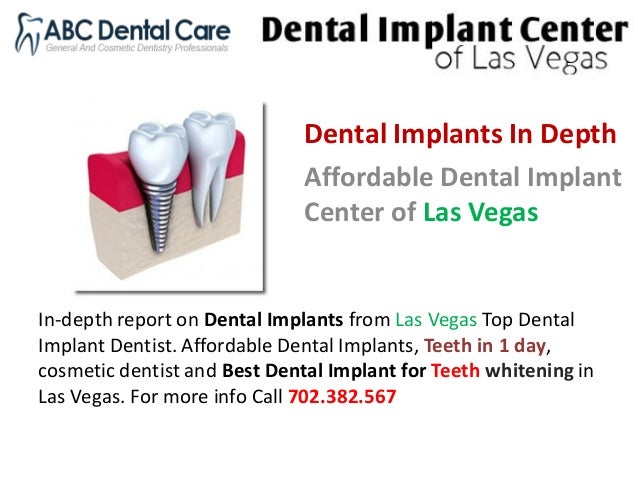 ABC Dental Care
General And Cosmetic Dentistry Professionals

Dental Implant Center
of Las Vegas

Dental Implants In Depth

Affordable Dental Implant Center of Las Vegas

In-depth report on Dental Implants from Las Vegas Top Dental Implant Dentist. Affordable Dental Implants, Teeth in 1 day, cosmetic dentist and Best Dental Implant for Teeth whitening in Las Vegas. For more info Call 702.382.567